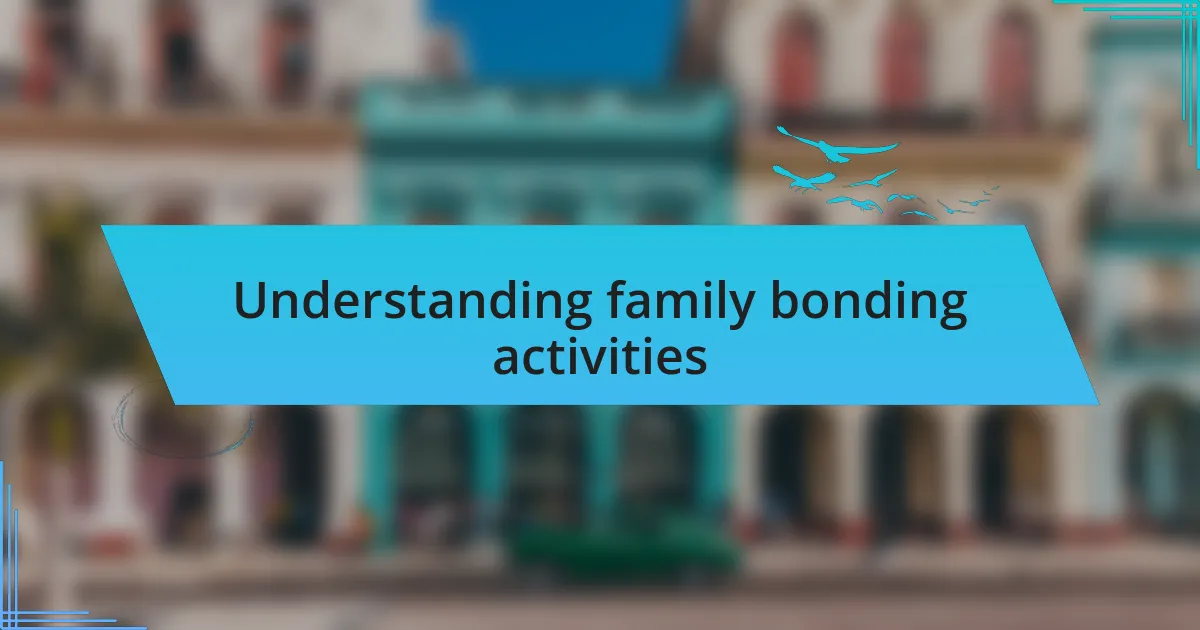 Understanding family bonding activities